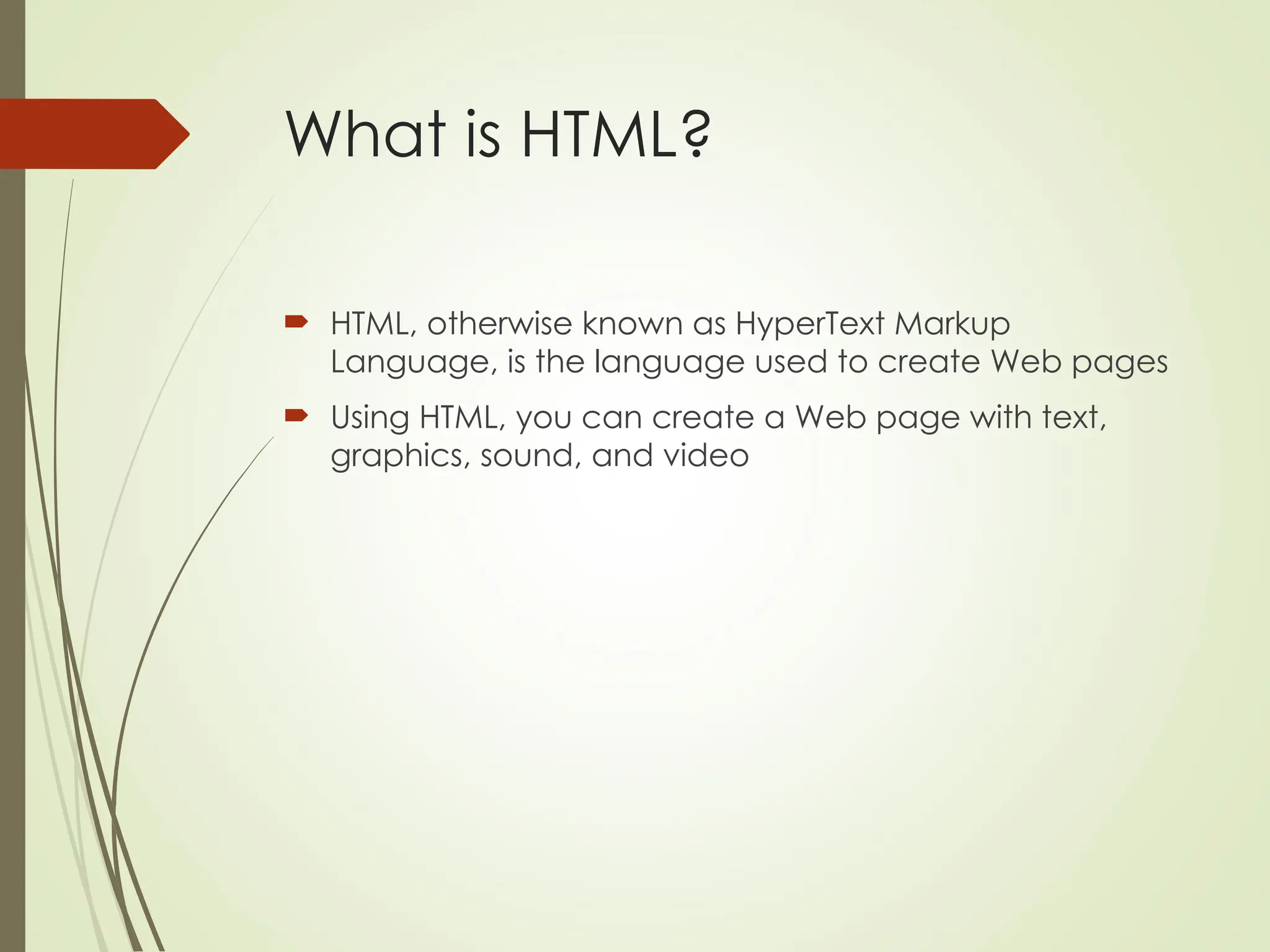 What is HTML?

HTML, otherwise known as HyperText Markup Language, is the language used to create Web pages

Using HTML, you can create a Web page with text, graphics, sound, and video